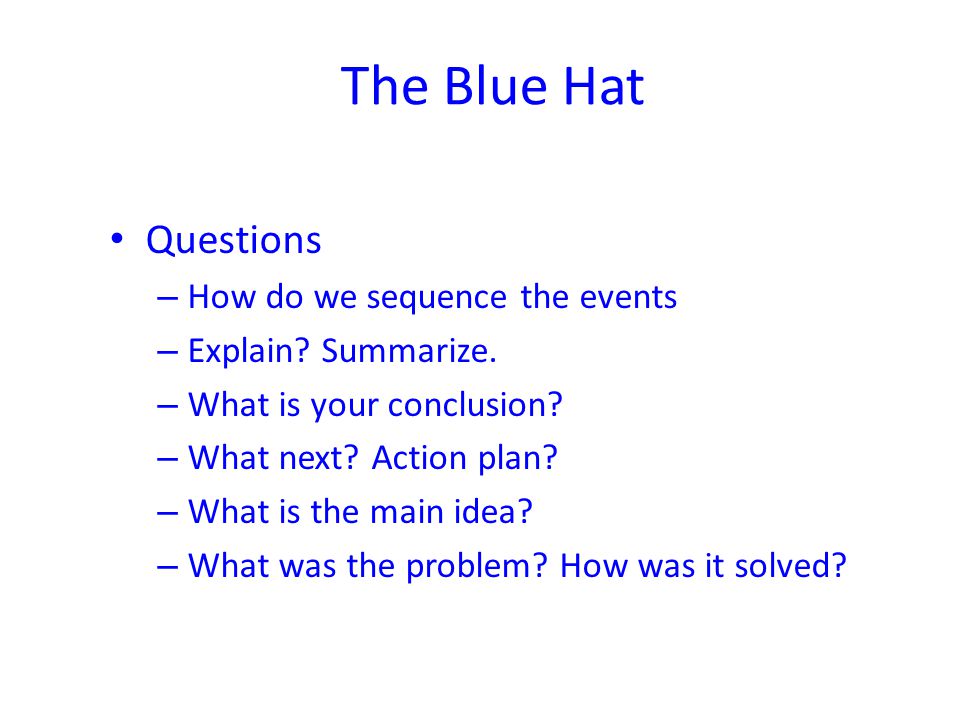 The Blue Hat

• Questions
– How do we sequence the events
– Explain? Summarize.
– What is your conclusion?
– What next? Action plan?
– What is the main idea?
– What was the problem? How was it solved?